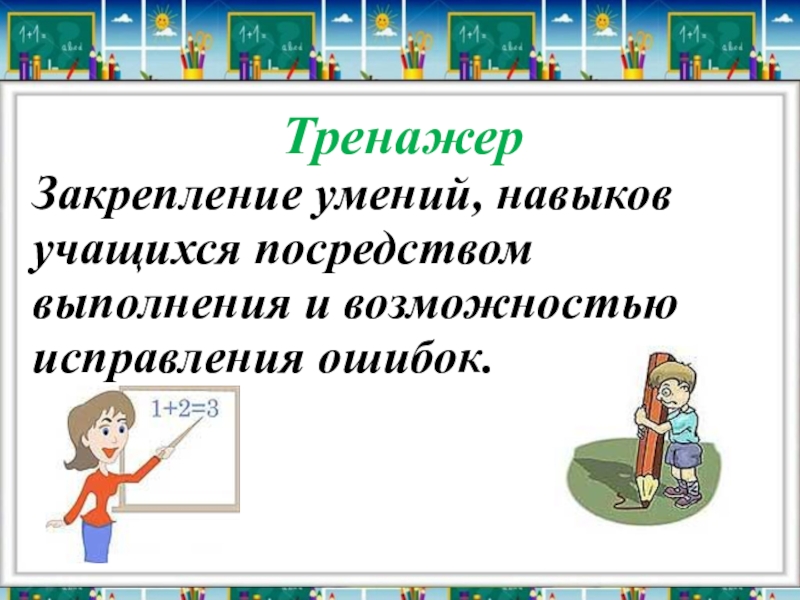 Тренажер

Закрепление умений, навыков учащихся посредством выполнения и возможностью исправления ошибок.

$1+2=3$